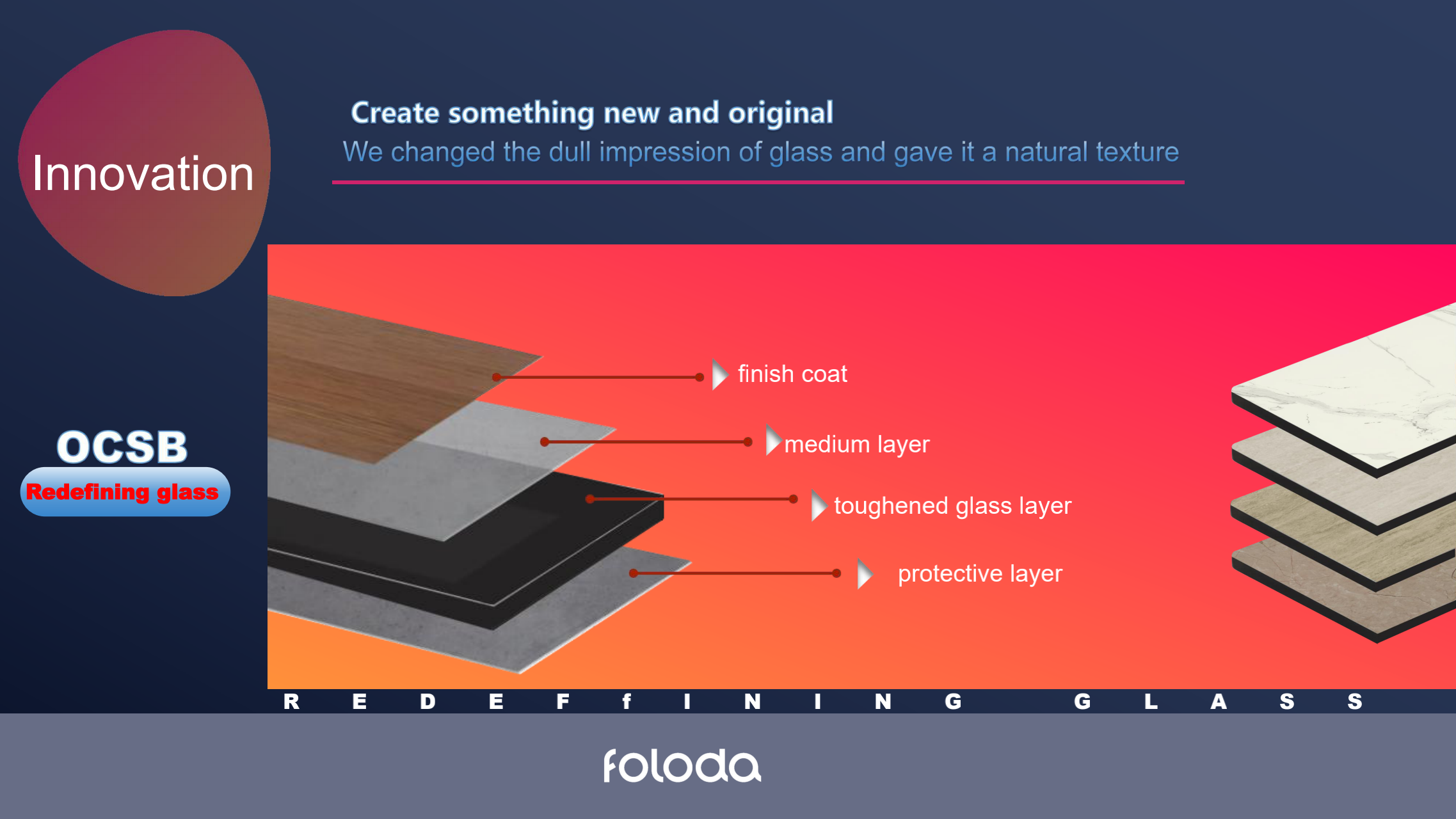 Innovation

Create something new and original

We changed the dull impression of glass and gave it a natural texture

OCSB

Redefining glass

finish coat

medium layer

toughened glass layer

protective layer

R E D E F f I N I N G G L A S S

foloda